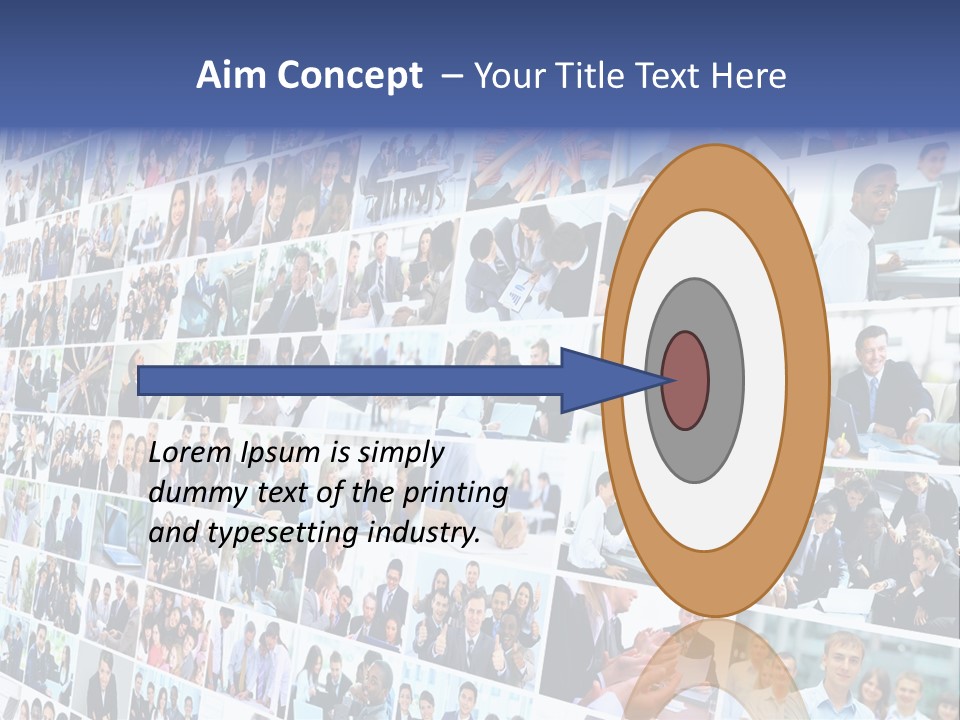 Aim Concept – Your Title Text Here

Lorem Ipsum is simply dummy text of the printing and typesetting industry.